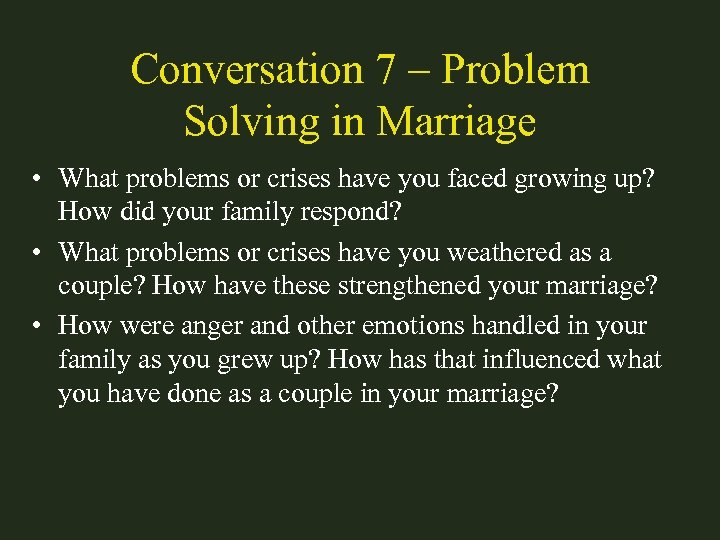 Conversation 7 – Problem Solving in Marriage

• What problems or crises have you faced growing up? How did your family respond?

• What problems or crises have you weathered as a couple? How have these strengthened your marriage?

• How were anger and other emotions handled in your family as you grew up? How has that influenced what you have done as a couple in your marriage?